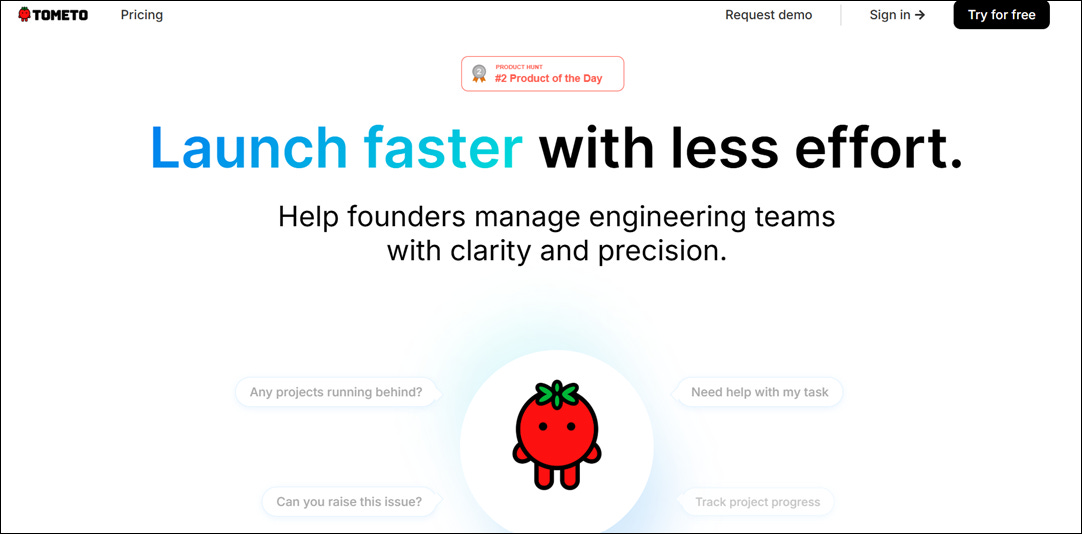 TOMETO Pricing

Request demo Sign in → Try for free

PRODUCT HUNT
#2 Product of the Day

Launch faster with less effort.

Help founders manage engineering teams with clarity and precision.

Any projects running behind?

Need help with my task

Can you raise this issue?

Track project progress